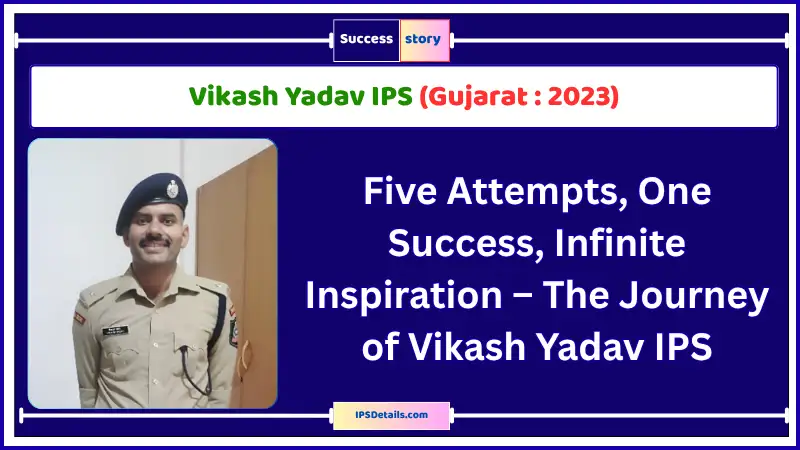 Success story

Vikash Yadav IPS (Gujarat : 2023)

Five Attempts, One Success, Infinite Inspiration – The Journey of Vikash Yadav IPS

IPSDetails.com